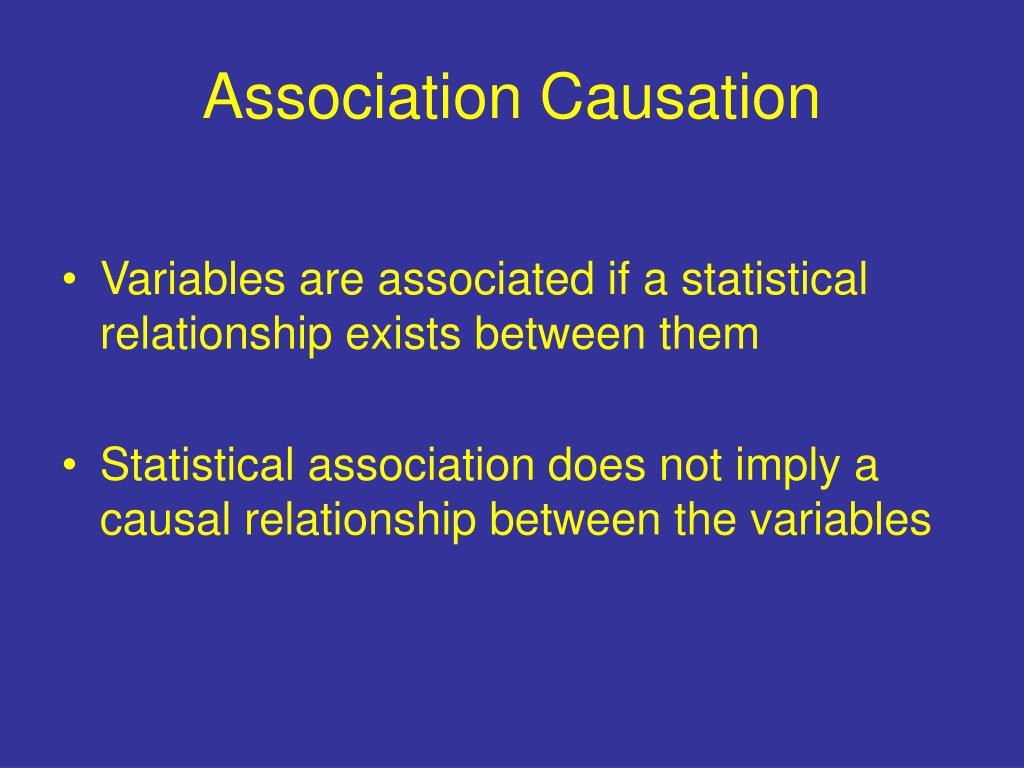 Association Causation

• Variables are associated if a statistical relationship exists between them

• Statistical association does not imply a causal relationship between the variables